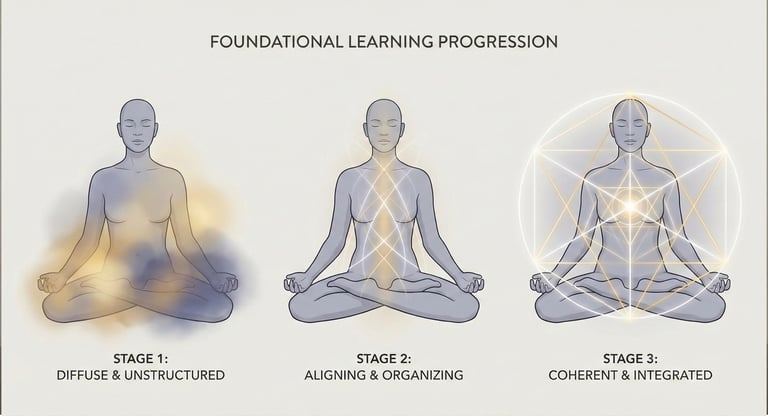 FOUNDATIONAL LEARNING PROGRESSION

STAGE 1:
DIFFUSE & UNSTRUCTURED

STAGE 2:
ALIGNING & ORGANIZING

STAGE 3:
COHERENT & INTEGRATED